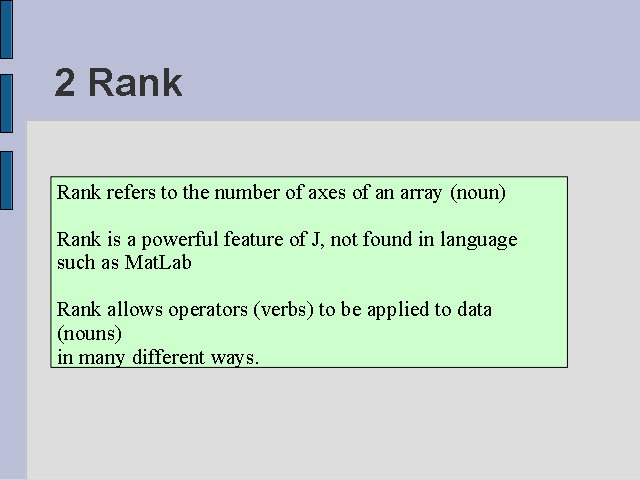 2 Rank

Rank refers to the number of axes of an array (noun)

Rank is a powerful feature of J, not found in language such as MatLab

Rank allows operators (verbs) to be applied to data (nouns)
in many different ways.